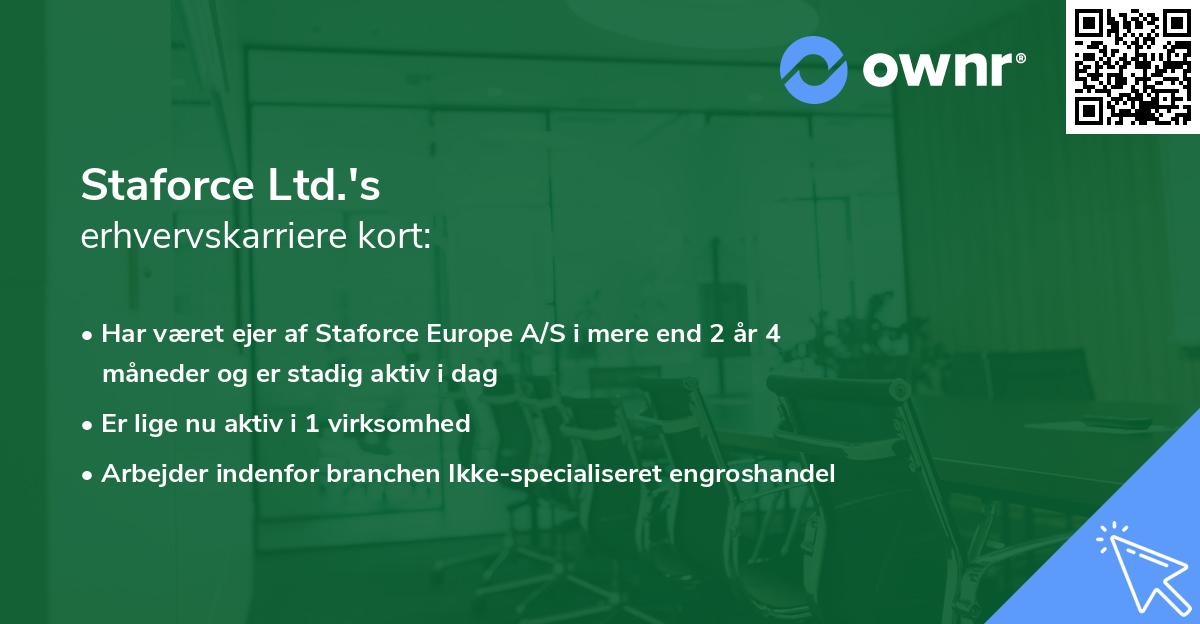 ownr®

Staforce Ltd.'s
erhvervskarriere kort:

• Har været ejer af Staforce Europe A/S i mere end 2 år 4 måneder og er stadig aktiv i dag
• Er lige nu aktiv i 1 virksomhed
• Arbejder indenfor branchen Ikke-specialiseret engroshandel